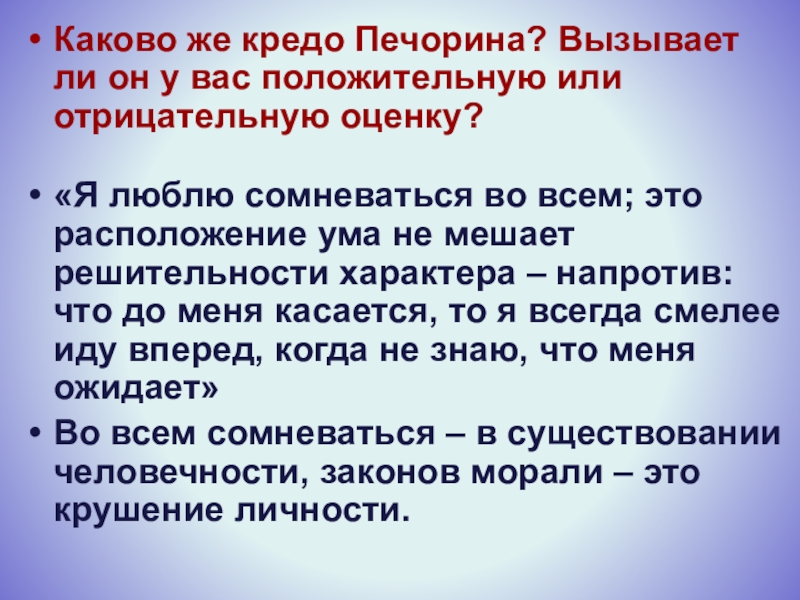 • Каково же кредо Печорина? Вызывает ли он у вас положительную или отрицательную оценку?

• «Я люблю сомневаться во всем; это расположение ума не мешает решительности характера – напротив: что до меня касается, то я всегда смелее иду вперед, когда не знаю, что меня ожидает»

• Во всем сомневаться – в существовании человечности, законов морали – это крушение личности.